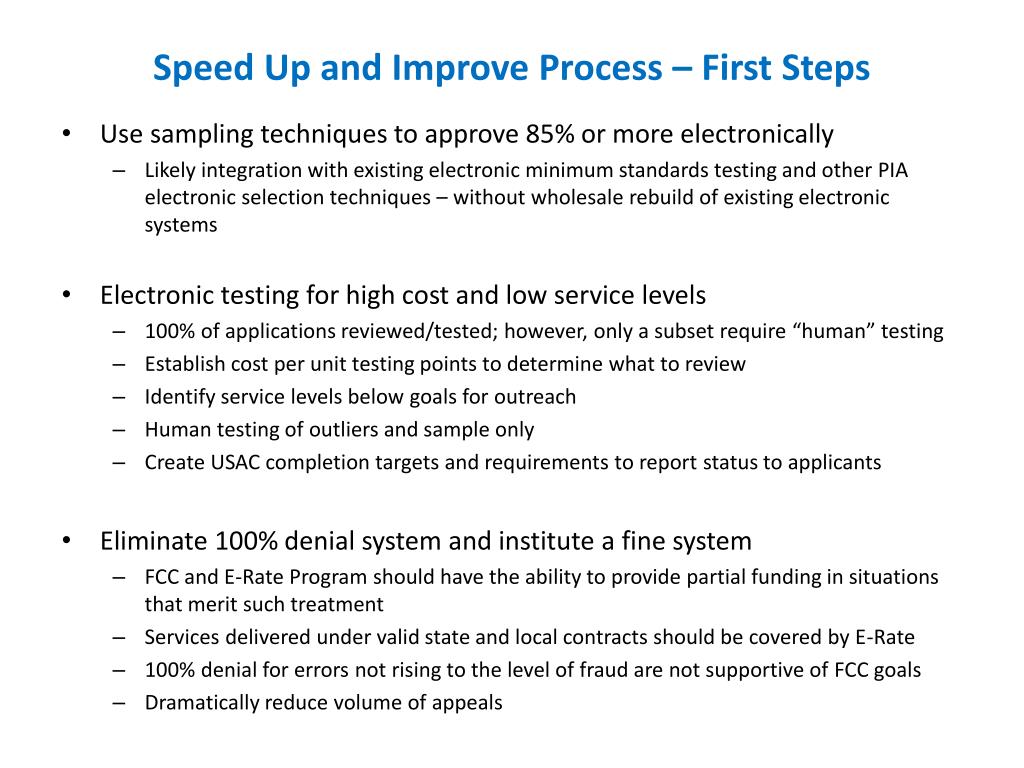 Speed Up and Improve Process – First Steps

• Use sampling techniques to approve 85% or more electronically
– Likely integration with existing electronic minimum standards testing and other PIA electronic selection techniques – without wholesale rebuild of existing electronic systems

• Electronic testing for high cost and low service levels
– 100% of applications reviewed/tested; however, only a subset require “human” testing
– Establish cost per unit testing points to determine what to review
– Identify service levels below goals for outreach
– Human testing of outliers and sample only
– Create USAC completion targets and requirements to report status to applicants

• Eliminate 100% denial system and institute a fine system
– FCC and E-Rate Program should have the ability to provide partial funding in situations that merit such treatment
– Services delivered under valid state and local contracts should be covered by E-Rate
– 100% denial for errors not rising to the level of fraud are not supportive of FCC goals
– Dramatically reduce volume of appeals